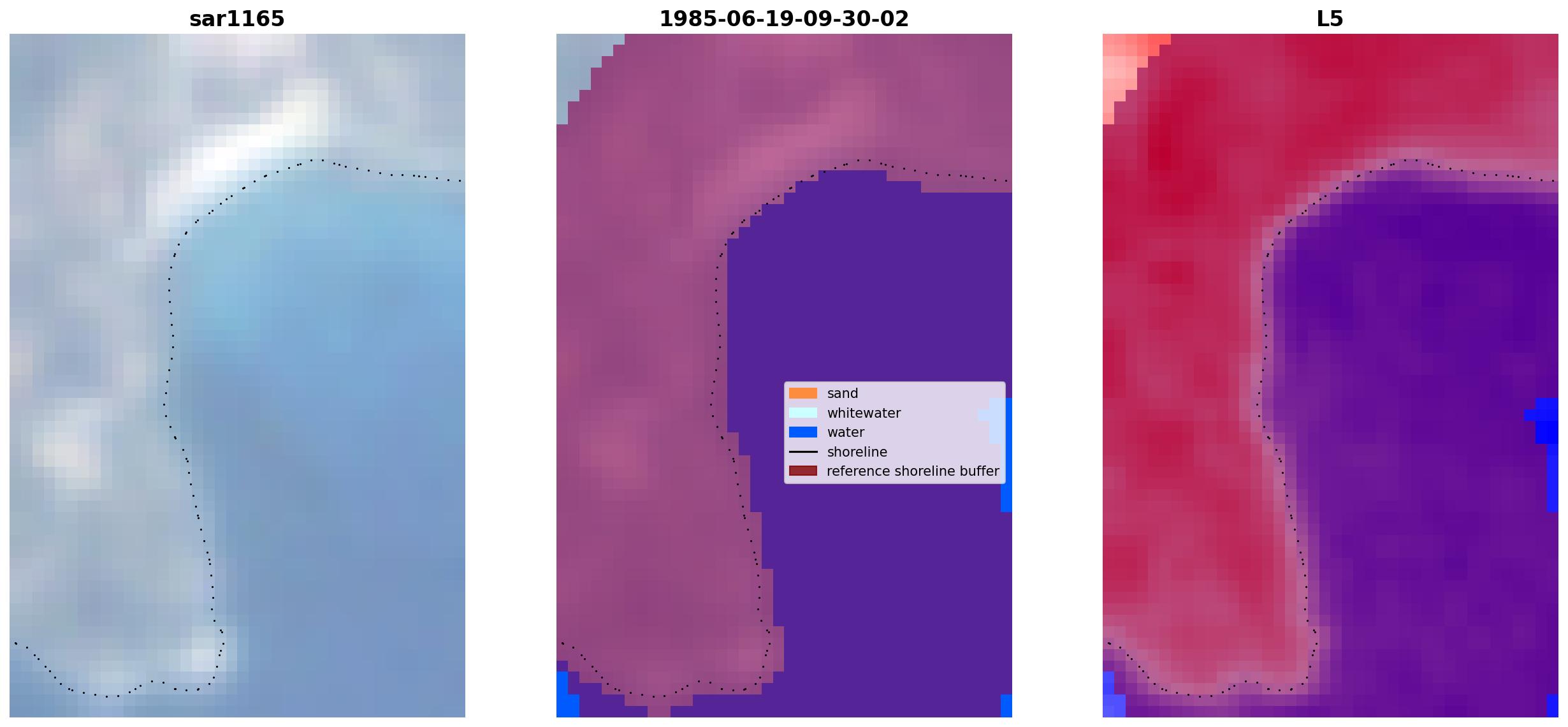 sar1165

1985-06-19-09-30-02

L5

sand
whitewater
water
shoreline
reference shoreline buffer